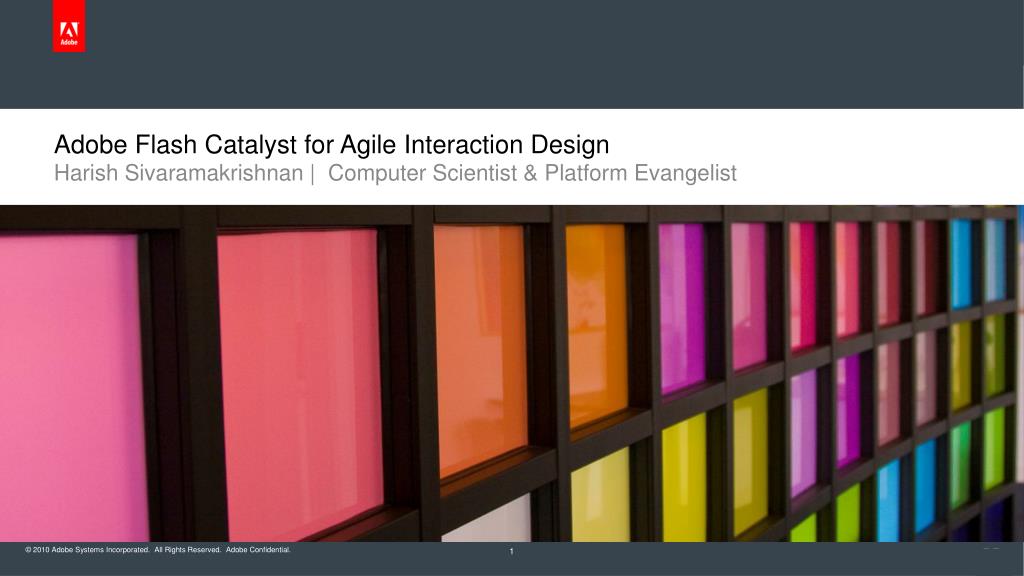 Adobe

Adobe Flash Catalyst for Agile Interaction Design
Harish Sivaramakrishnan | Computer Scientist & Platform Evangelist

© 2010 Adobe Systems Incorporated. All Rights Reserved. Adobe Confidential.
1